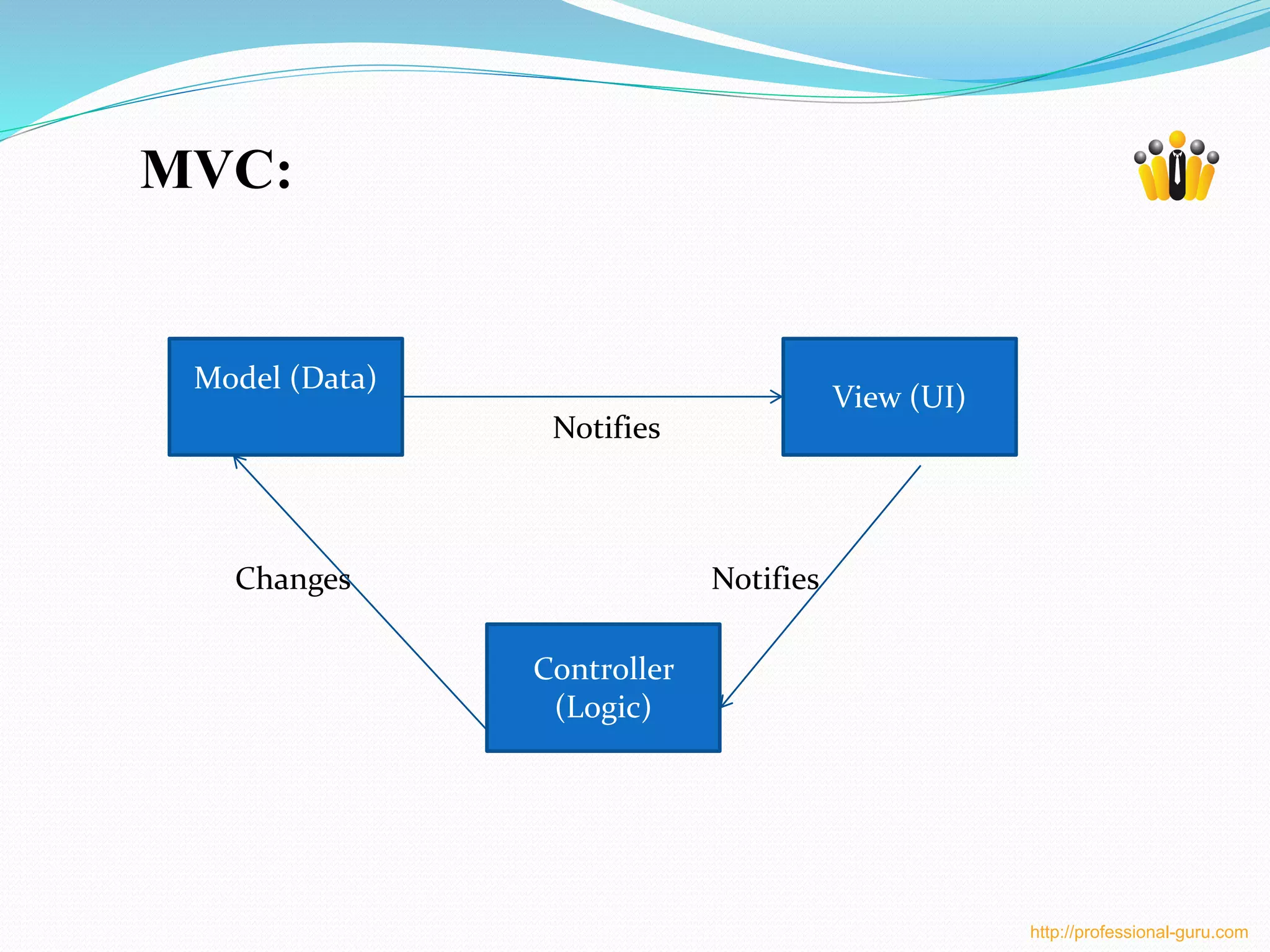 MVC:

Model (Data)

View (UI)

Notifies

Changes

Notifies

Controller (Logic)

http://professional-guru.com